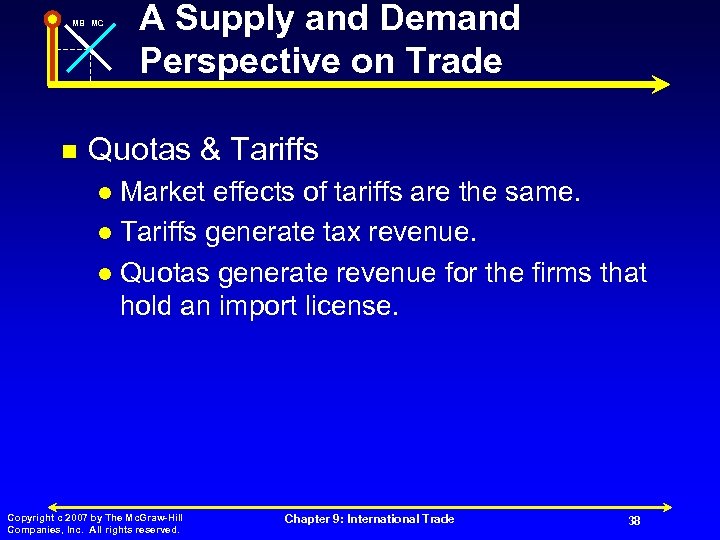 MB MC

A Supply and Demand Perspective on Trade

Quotas & Tariffs

Market effects of tariffs are the same.

Tariffs generate tax revenue.

Quotas generate revenue for the firms that hold an import license.

Copyright c 2007 by The McGraw-Hill Companies, Inc. All rights reserved.

Chapter 9: International Trade

38